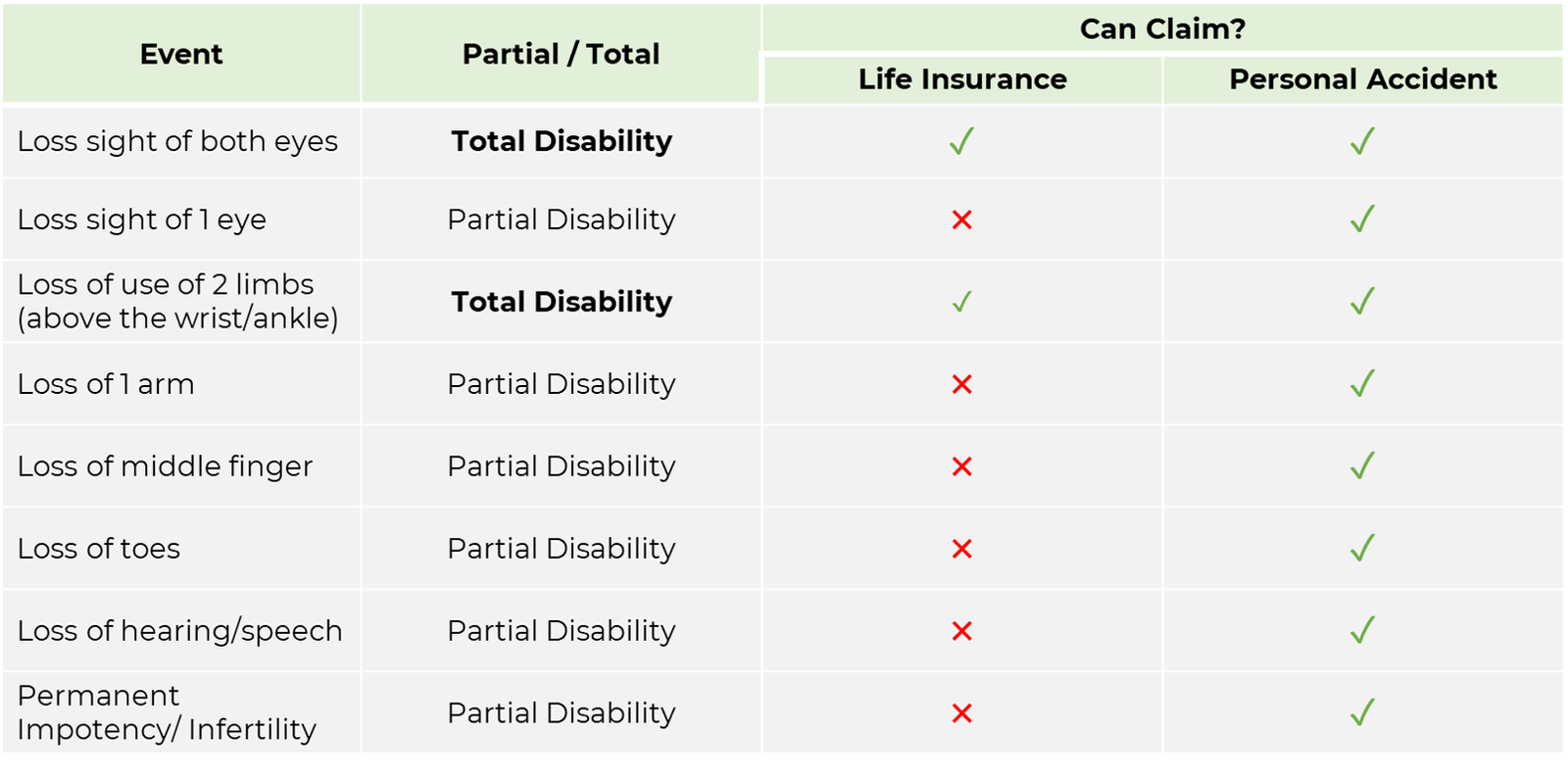 | Event | Partial / Total | Can Claim? Life Insurance | Can Claim? Personal Accident |
|---|---|---|---|
| Loss sight of both eyes | **Total Disability** | ✓ | ✓ |
| Loss sight of 1 eye | Partial Disability | ✗ | ✓ |
| Loss of use of 2 limbs (above the wrist/ankle) | **Total Disability** | ✓ | ✓ |
| Loss of 1 arm | Partial Disability | ✗ | ✓ |
| Loss of middle finger | Partial Disability | ✗ | ✓ |
| Loss of toes | Partial Disability | ✗ | ✓ |
| Loss of hearing/speech | Partial Disability | ✗ | ✓ |
| Permanent Impotency/ Infertility | Partial Disability | ✗ | ✓ |